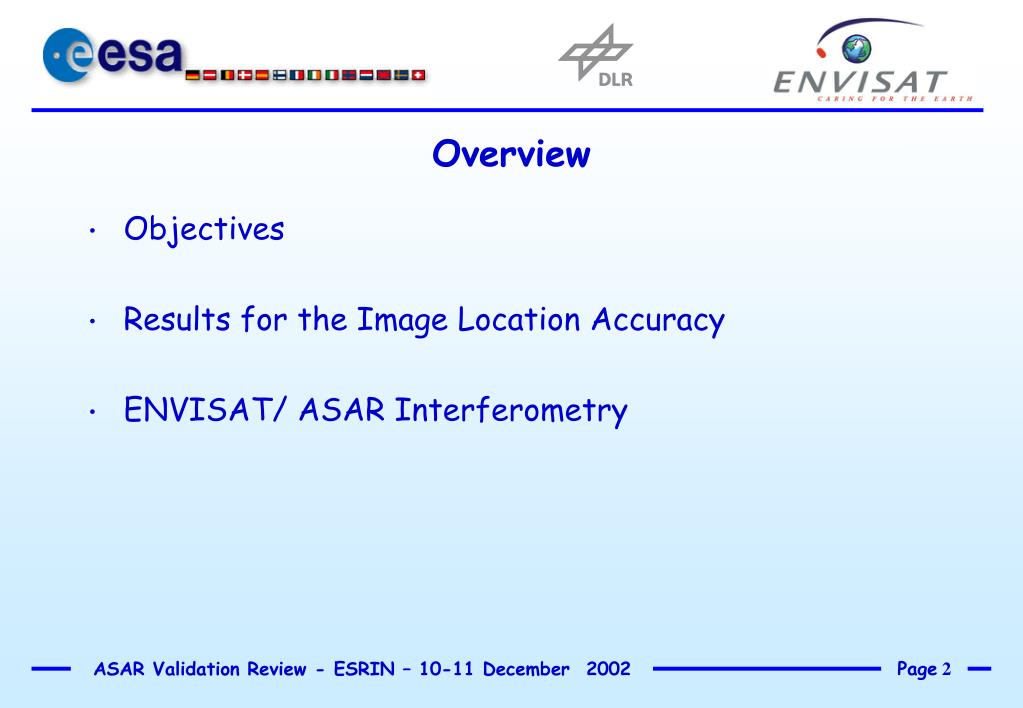 esa

DLR

ENVISAT
CARING FOR THE EARTH

Overview

• Objectives

• Results for the Image Location Accuracy

• ENVISAT/ ASAR Interferometry

ASAR Validation Review - ESRIN – 10-11 December 2002 Page 2